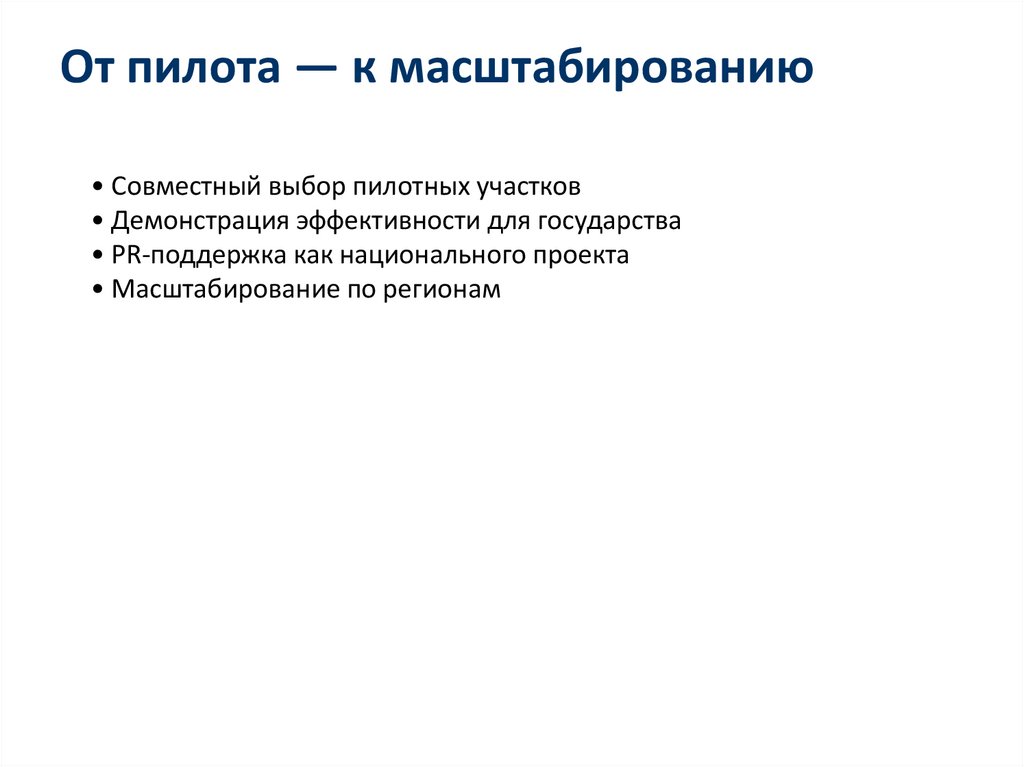 От пилота — к масштабированию

• Совместный выбор пилотных участков
• Демонстрация эффективности для государства
• PR-поддержка как национального проекта
• Масштабирование по регионам